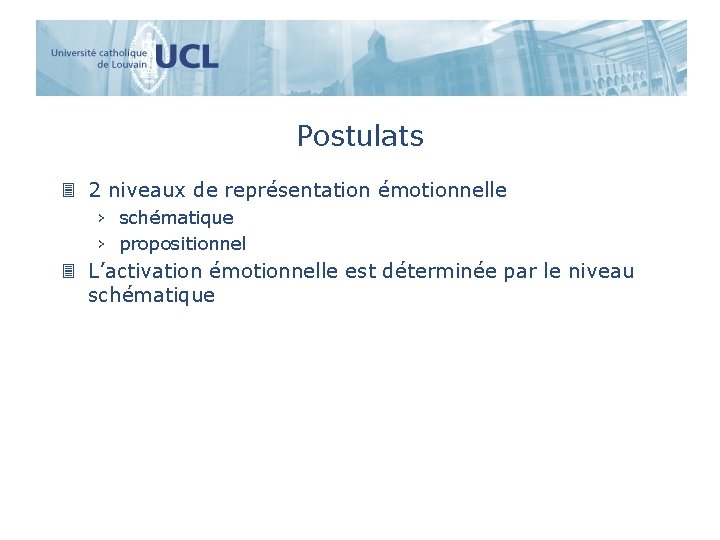 Université catholique de Louvain UCL

Postulats

2 niveaux de représentation émotionnelle
› schématique
› propositionnel

L'activation émotionnelle est déterminée par le niveau schématique